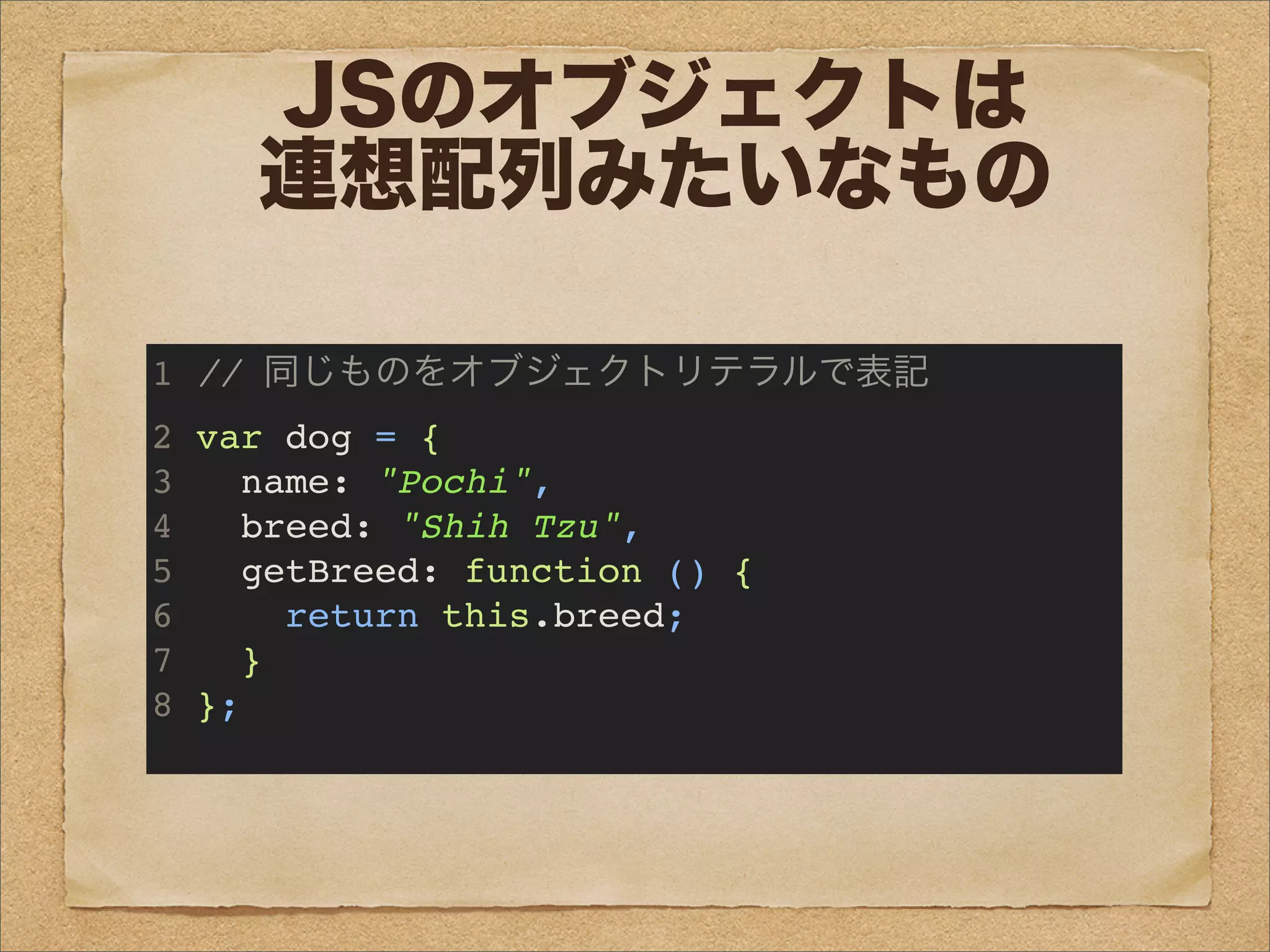 JSのオブジェクトは
連想配列みたいなもの

1 // 同じものをオブジェクトリテラルで表記
2 var dog = {
3   name: "Pochi",
4   breed: "Shih Tzu",
5   getBreed: function () {
6     return this.breed;
7   }
8 };